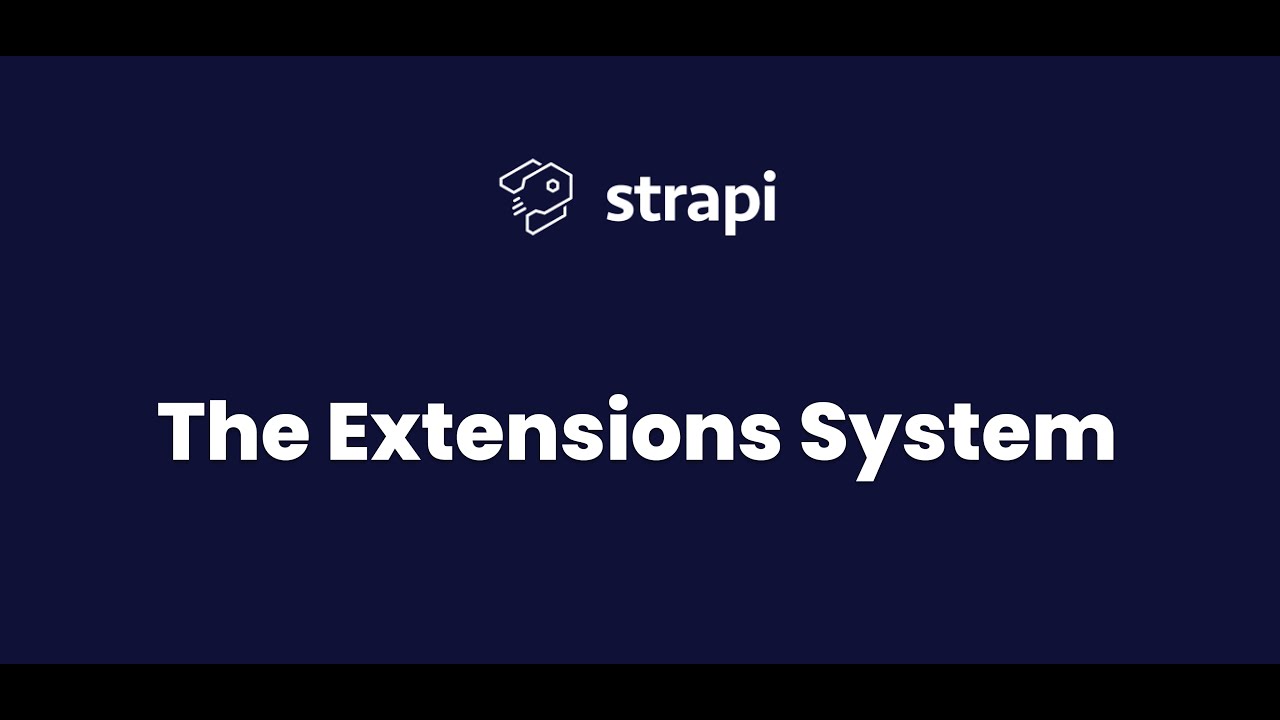 strapi

The Extensions System